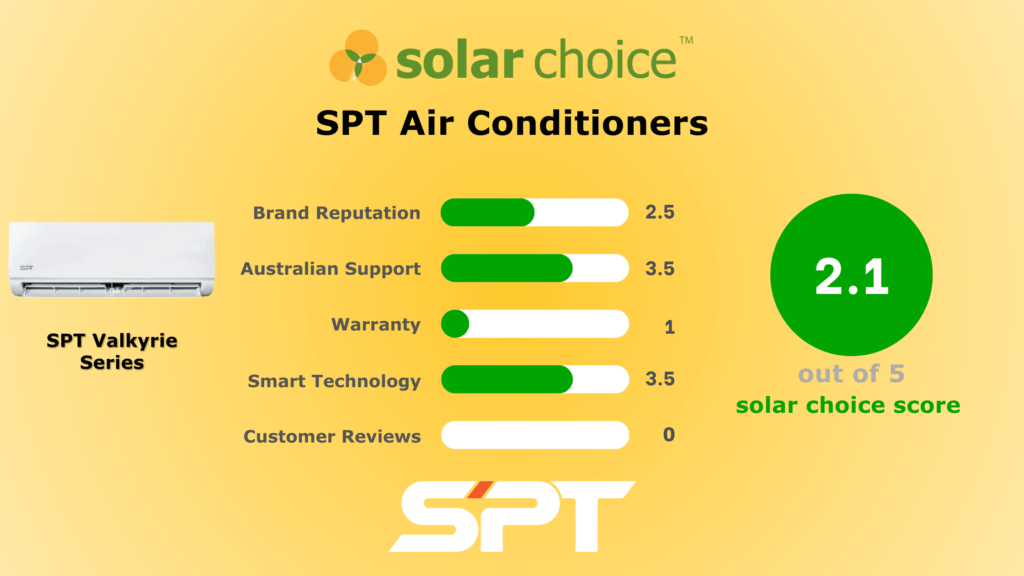 solar choice™

SPT Air Conditioners

SPT Valkyrie Series

Brand Reputation 2.5

Australian Support 3.5

Warranty 1

Smart Technology 3.5

Customer Reviews 0

2.1

out of 5

solar choice score

SPT